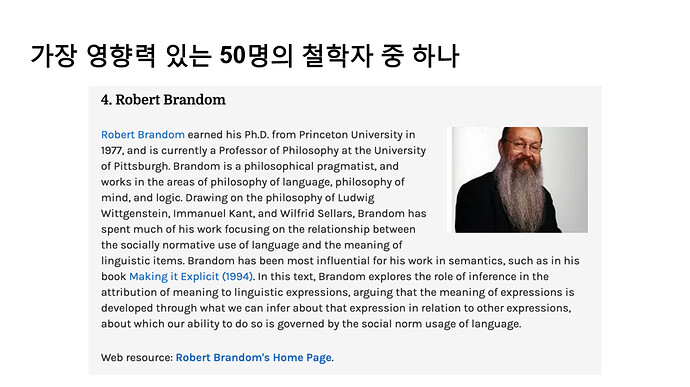 가장 영향력 있는 50명의 철학자 중 하나

4. Robert Brandom

Robert Brandom earned his Ph.D. from Princeton University in 1977, and is currently a Professor of Philosophy at the University of Pittsburgh. Brandom is a philosophical pragmatist, and works in the areas of philosophy of language, philosophy of mind, and logic. Drawing on the philosophy of Ludwig Wittgenstein, Immanuel Kant, and Wilfrid Sellars, Brandom has spent much of his work focusing on the relationship between the socially normative use of language and the meaning of linguistic items. Brandom has been most influential for his work in semantics, such as in his book Making it Explicit (1994). In this text, Brandom explores the role of inference in the attribution of meaning to linguistic expressions, arguing that the meaning of expressions is developed through what we can infer about that expression in relation to other expressions, about which our ability to do so is governed by the social norm usage of language.

Web resource: Robert Brandom's Home Page.